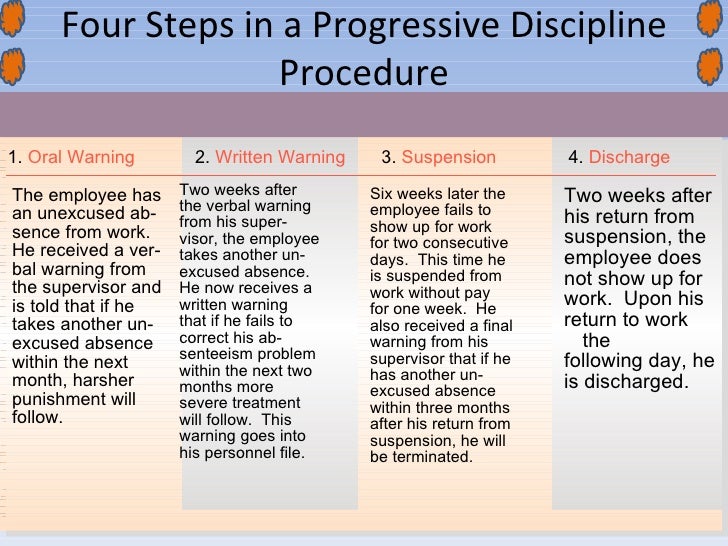 Four Steps in a Progressive Discipline Procedure

1. Oral Warning

The employee has an unexcused absence from work. He received a verbal warning from the supervisor and is told that if he takes another unexcused absence within the next month, harsher punishment will follow.

2. Written Warning

Two weeks after the verbal warning from his supervisor, the employee takes another unexcused absence. He now receives a written warning that if he fails to correct his absenteeism problem within the next two months more severe treatment will follow. This warning goes into his personnel file.

3. Suspension

Six weeks later the employee fails to show up for work for two consecutive days. This time he is suspended from work without pay for one week. He also received a final warning from his supervisor that if he has another unexcused absence within three months after his return from suspension, he will be terminated.

4. Discharge

Two weeks after his return from suspension, the employee does not show up for work. Upon his return to work the following day, he is discharged.